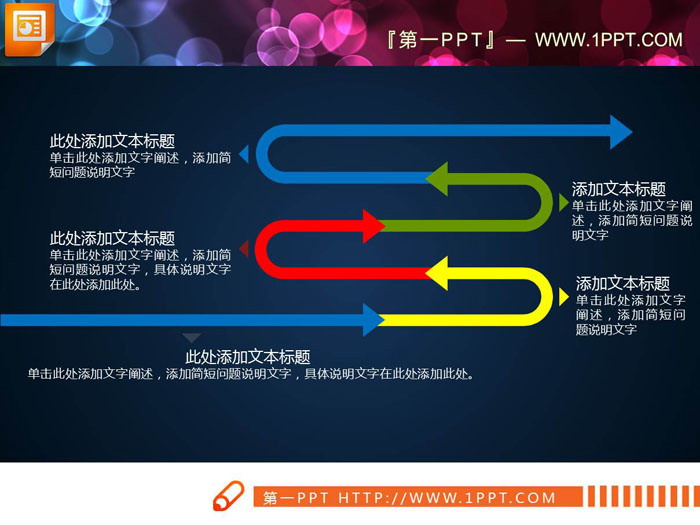 『第一PPT』— WWW.1PPT.COM

此处添加文本标题
单击此处添加文字阐述，添加简短问题说明文字

添加文本标题
单击此处添加文字阐述，添加简短问题说明文字

此处添加文本标题
单击此处添加文字阐述，添加简短问题说明文字，具体说明文字在此处添加此处。

添加文本标题
单击此处添加文字阐述，添加简短问题说明文字

此处添加文本标题
单击此处添加文字阐述，添加简短问题说明文字，具体说明文字在此处添加此处。

第一PPT HTTP://WWW.1PPT.COM